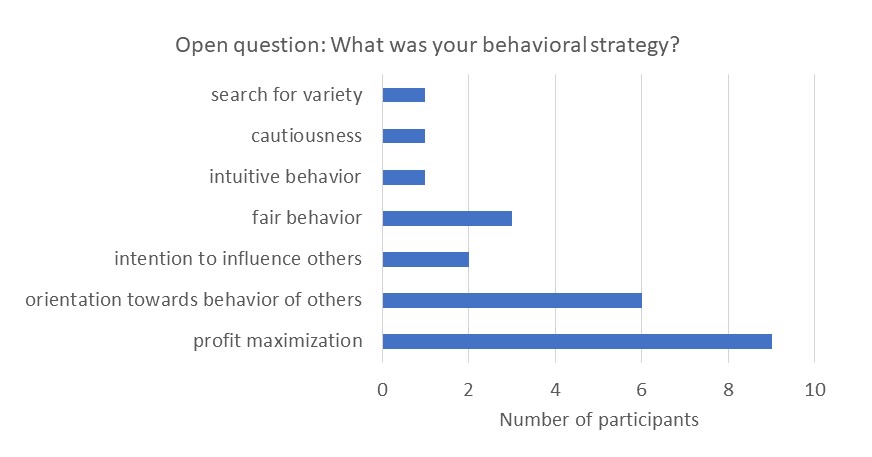 Open question: What was your behavioral strategy?

search for variety
cautiousness
intuitive behavior
fair behavior
intention to influence others
orientation towards behavior of others
profit maximization

0 2 4 6 8 10

Number of participants